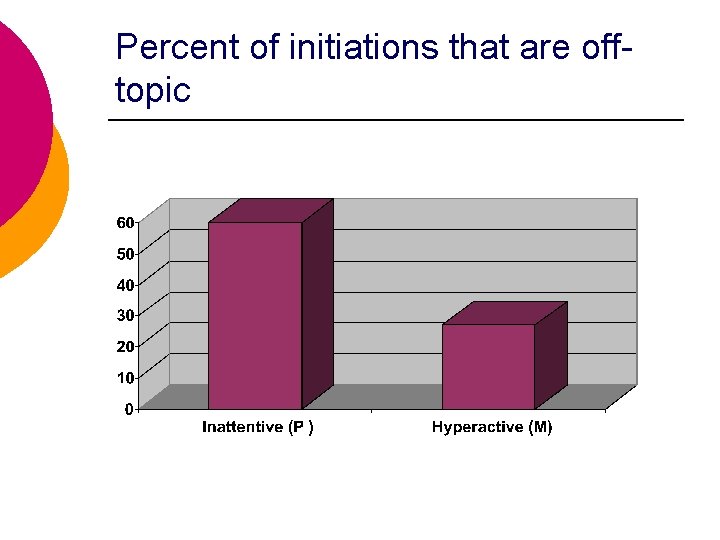 Percent of initiations that are off-topic

60
50
40
30
20
10
0

Inattentive (P )
Hyperactive (M)